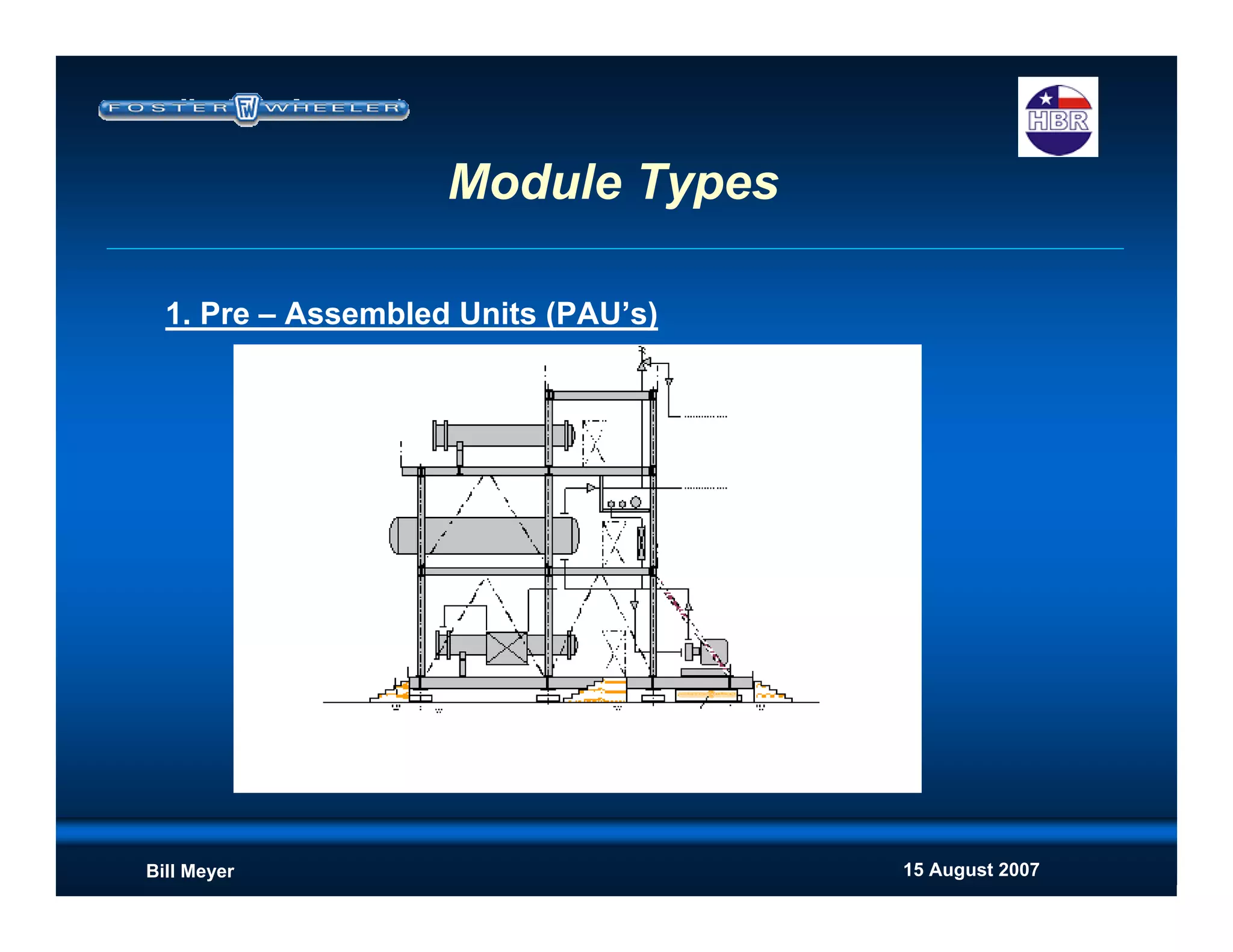 FOSTER FW WHEELER

HBR

Module Types

1. Pre – Assembled Units (PAU's)

Bill Meyer

15 August 2007